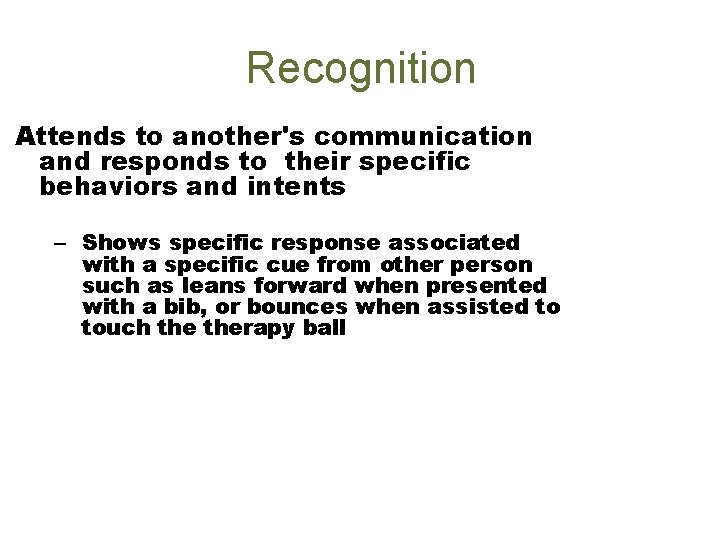 Recognition

Attends to another's communication and responds to their specific behaviors and intents

– Shows specific response associated with a specific cue from other person such as leans forward when presented with a bib, or bounces when assisted to touch the therapy ball